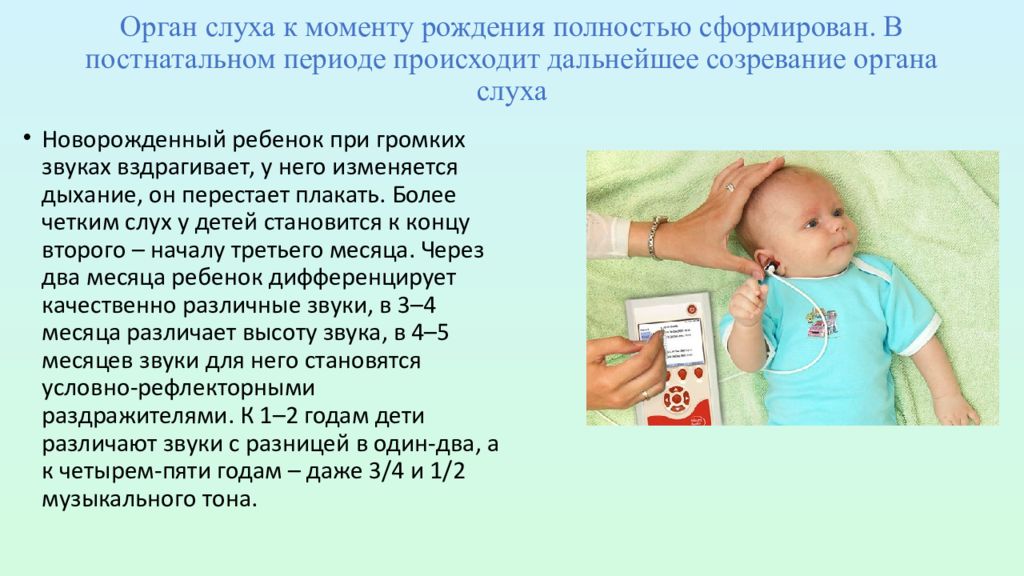 Орган слуха к моменту рождения полностью сформирован. В постнатальном периоде происходит дальнейшее созревание органа слуха

• Новорожденный ребенок при громких звуках вздрагивает, у него изменяется дыхание, он перестает плакать. Более четким слух у детей становится к концу второго – началу третьего месяца. Через два месяца ребенок дифференцирует качественно различные звуки, в 3–4 месяца различает высоту звука, в 4–5 месяцев звуки для него становятся условно-рефлекторными раздражителями. К 1–2 годам дети различают звуки с разницей в один-два, а к четырем-пяти годам – даже 3/4 и 1/2 музыкального тона.